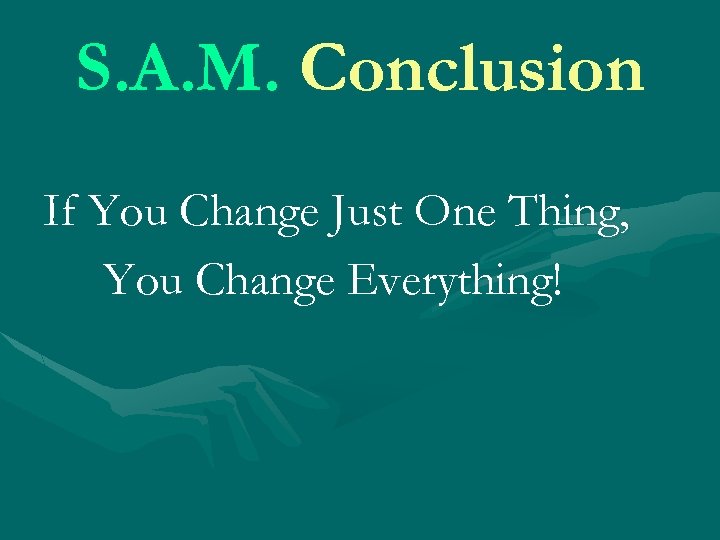 S.A.M. Conclusion

If You Change Just One Thing,
You Change Everything!